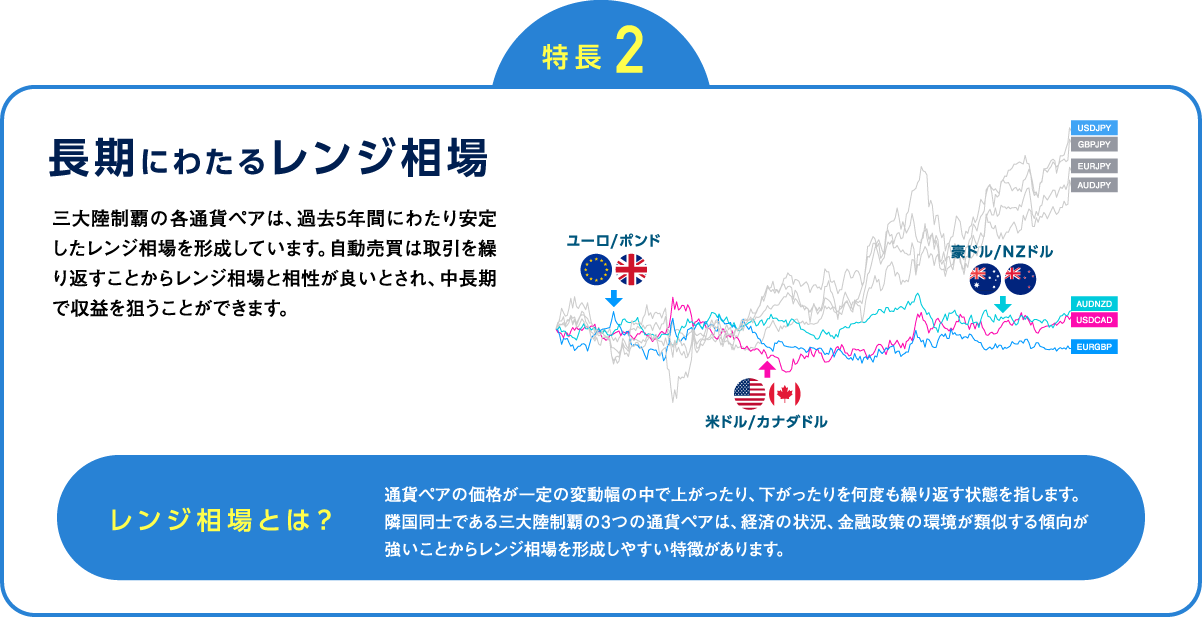 特長 2

長期にわたるレンジ相場

三大陸制覇の各通貨ペアは、過去5年間にわたり安定したレンジ相場を形成しています。自動売買は取引を繰り返すことからレンジ相場と相性が良いとされ、中長期で収益を狙うことができます。

USDJPY
GBPJPY
EURJPY
AUDJPY

ユーロ/ポンド

豪ドル/NZドル

AUDNZD
USDCAD
EURGBP

米ドル/カナダドル

レンジ相場とは？

通貨ペアの価格が一定の変動幅の中で上がったり、下がったりを何度も繰り返す状態を指します。隣国同士である三大陸制覇の3つの通貨ペアは、経済の状況、金融政策の環境が類似する傾向が強いことからレンジ相場を形成しやすい特徴があります。